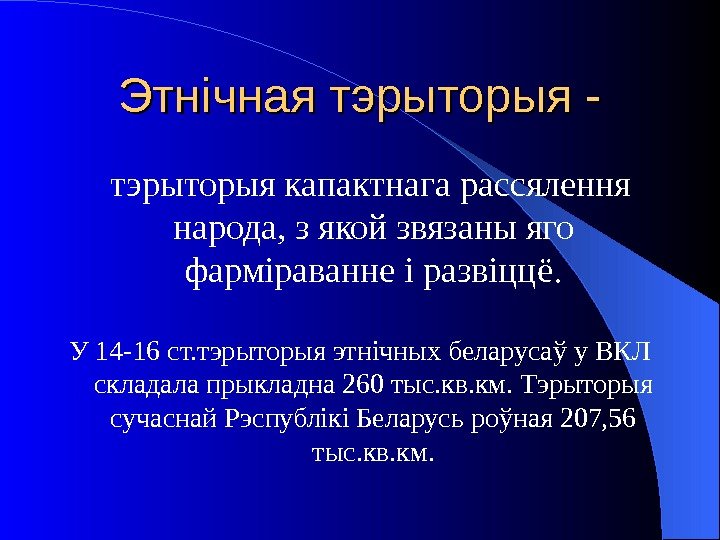 Этнічная тэрыторыя -

тэрыторыя капактнага рассялення народа, з якой звязаны яго фарміраванне і развіццё.

У 14-16 ст.тэрыторыя этнічных беларусаў у ВКЛ складала прыкладна 260 тыс.кв.км. Тэрыторыя сучаснай Рэспублікі Беларусь роўная 207,56 тыс.кв.км.